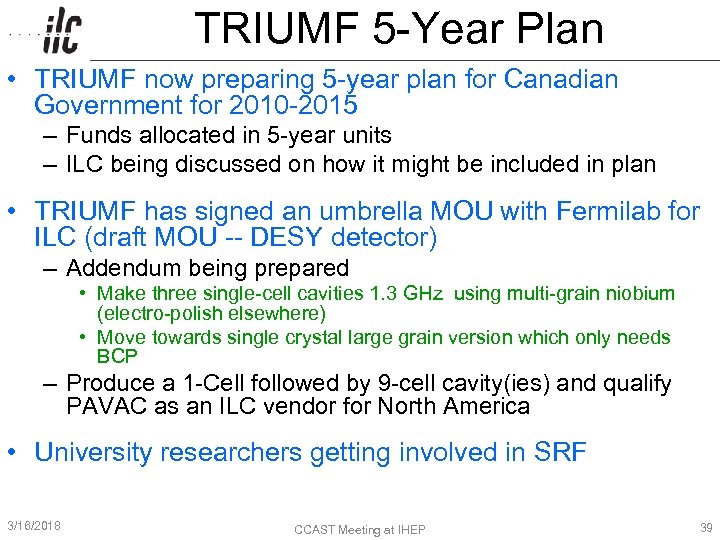 ilc

TRIUMF 5-Year Plan

• TRIUMF now preparing 5-year plan for Canadian Government for 2010-2015
– Funds allocated in 5-year units
– ILC being discussed on how it might be included in plan

• TRIUMF has signed an umbrella MOU with Fermilab for ILC (draft MOU -- DESY detector)
– Addendum being prepared
• Make three single-cell cavities 1.3 GHz using multi-grain niobium (electro-polish elsewhere)
• Move towards single crystal large grain version which only needs BCP
– Produce a 1-Cell followed by 9-cell cavity(ies) and qualify PAVAC as an ILC vendor for North America

• University researchers getting involved in SRF

3/16/2018

CCAST Meeting at IHEP

39